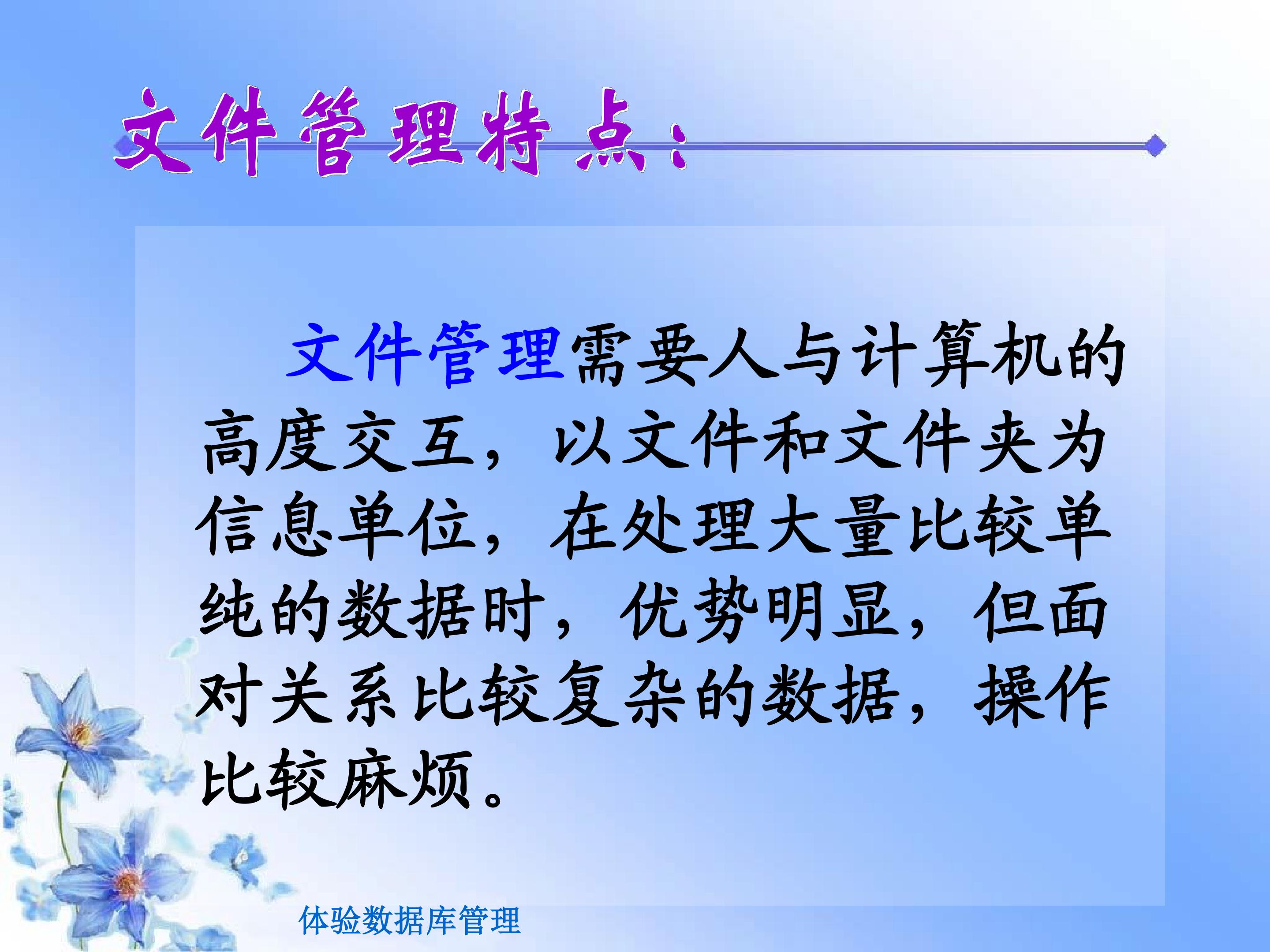 文件管理特点：

文件管理需要人与计算机的高度交互，以文件和文件夹为信息单位，在处理大量比较单纯的数据时，优势明显，但面对关系比较复杂的数据，操作比较麻烦。

体验数据库管理